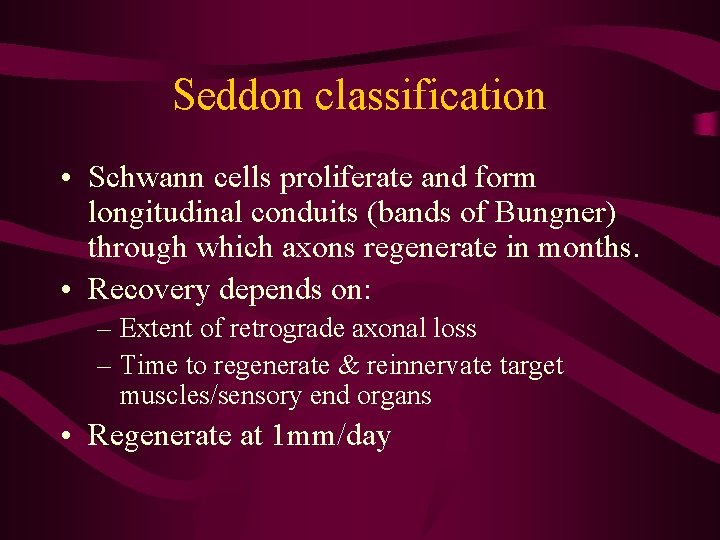 Seddon classification

• Schwann cells proliferate and form longitudinal conduits (bands of Bungner) through which axons regenerate in months.

• Recovery depends on:

– Extent of retrograde axonal loss

– Time to regenerate & reinnervate target muscles/sensory end organs

• Regenerate at 1mm/day